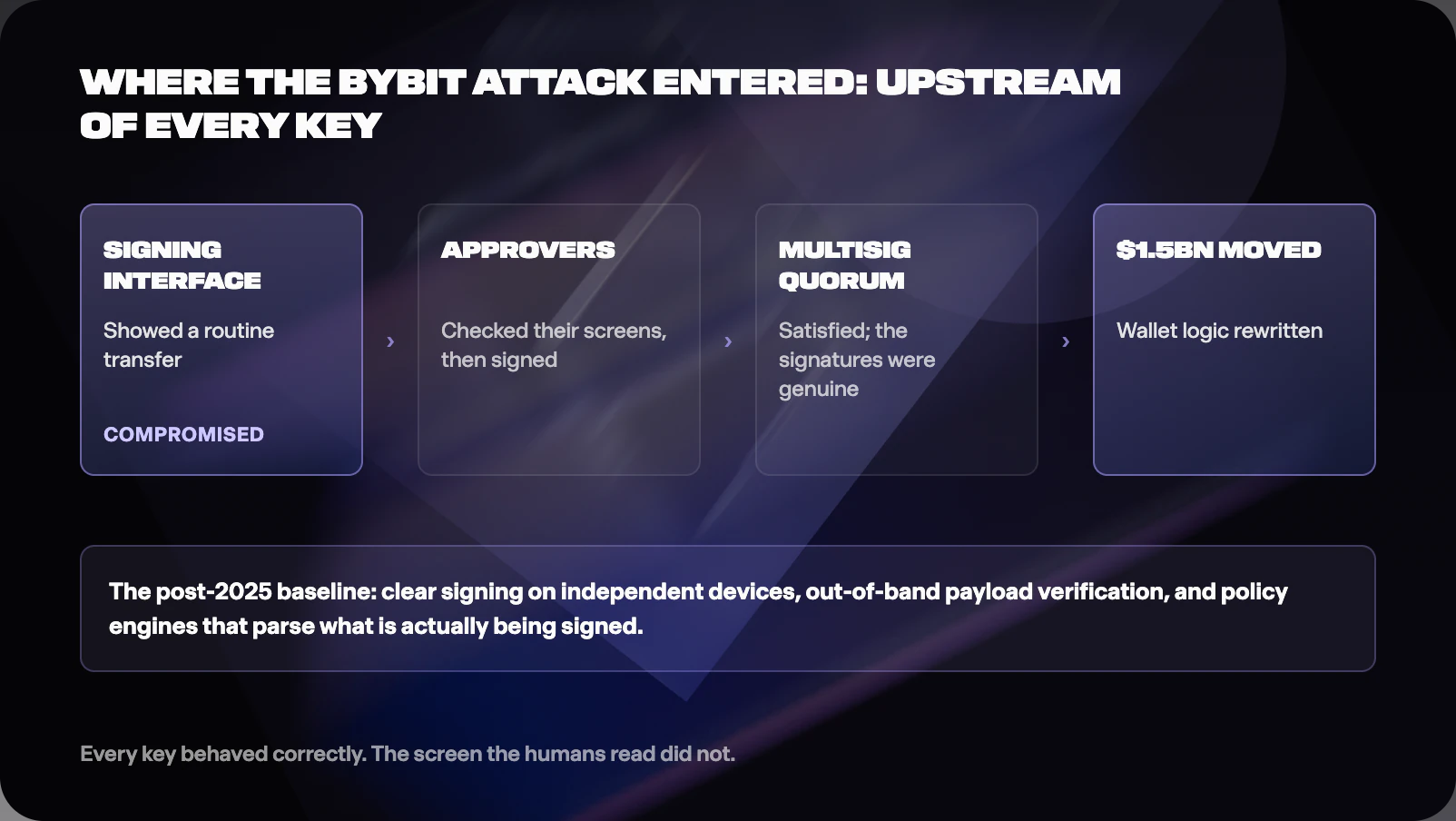 WHERE THE BYBIT ATTACK ENTERED: UPSTREAM OF EVERY KEY

SIGNING INTERFACE

Showed a routine transfer

COMPROMISED

›

APPROVERS

Checked their screens, then signed

›

MULTISIG QUORUM

Satisfied; the signatures were genuine

›

$1.5BN MOVED

Wallet logic rewritten

The post-2025 baseline: clear signing on independent devices, out-of-band payload verification, and policy engines that parse what is actually being signed.

Every key behaved correctly. The screen the humans read did not.